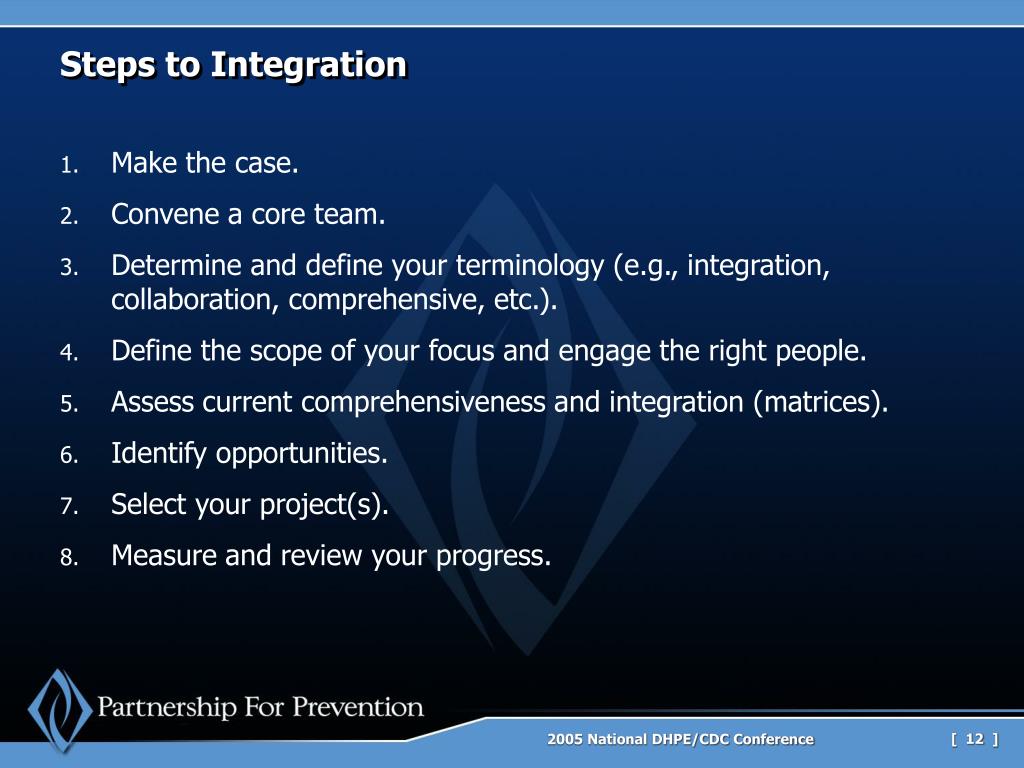 Steps to Integration

1. Make the case.
2. Convene a core team.
3. Determine and define your terminology (e.g., integration, collaboration, comprehensive, etc.).
4. Define the scope of your focus and engage the right people.
5. Assess current comprehensiveness and integration (matrices).
6. Identify opportunities.
7. Select your project(s).
8. Measure and review your progress.

Partnership For Prevention

2005 National DHPE/CDC Conference

[ 12 ]